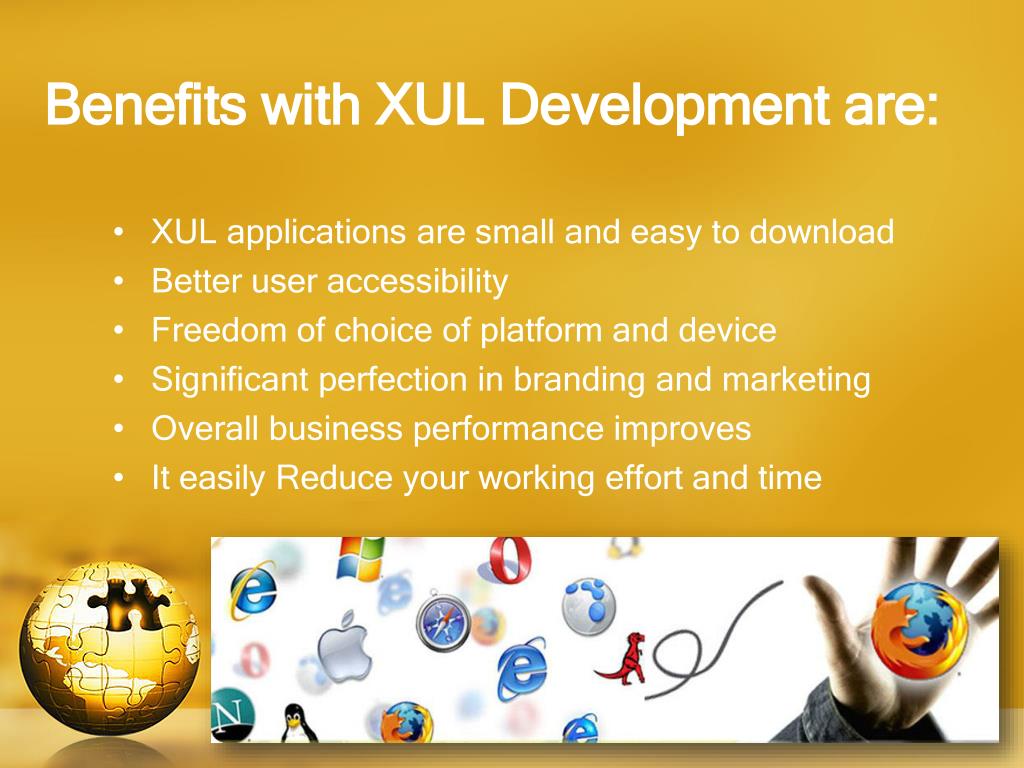 Benefits with XUL Development are:

• XUL applications are small and easy to download
• Better user accessibility
• Freedom of choice of platform and device
• Significant perfection in branding and marketing
• Overall business performance improves
• It easily Reduce your working effort and time

N